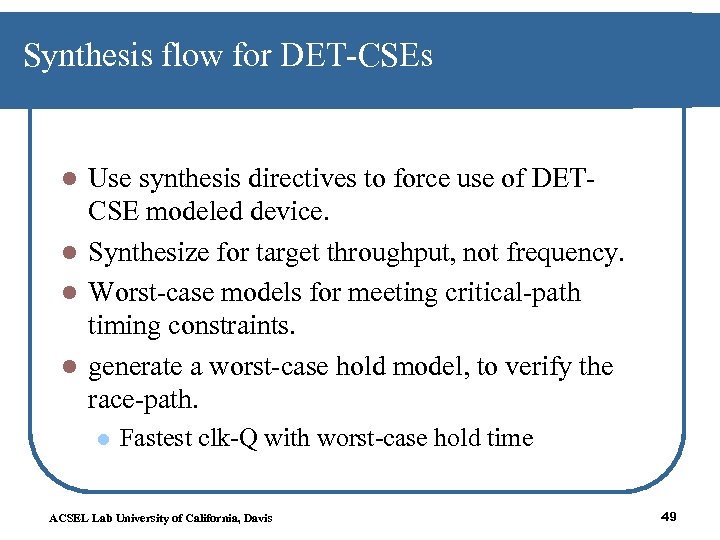 Synthesis flow for DET-CSEs

Use synthesis directives to force use of DET-CSE modeled device.

Synthesize for target throughput, not frequency.

Worst-case models for meeting critical-path timing constraints.

generate a worst-case hold model, to verify the race-path.

Fastest clk-Q with worst-case hold time

ACSEL Lab University of California, Davis

49